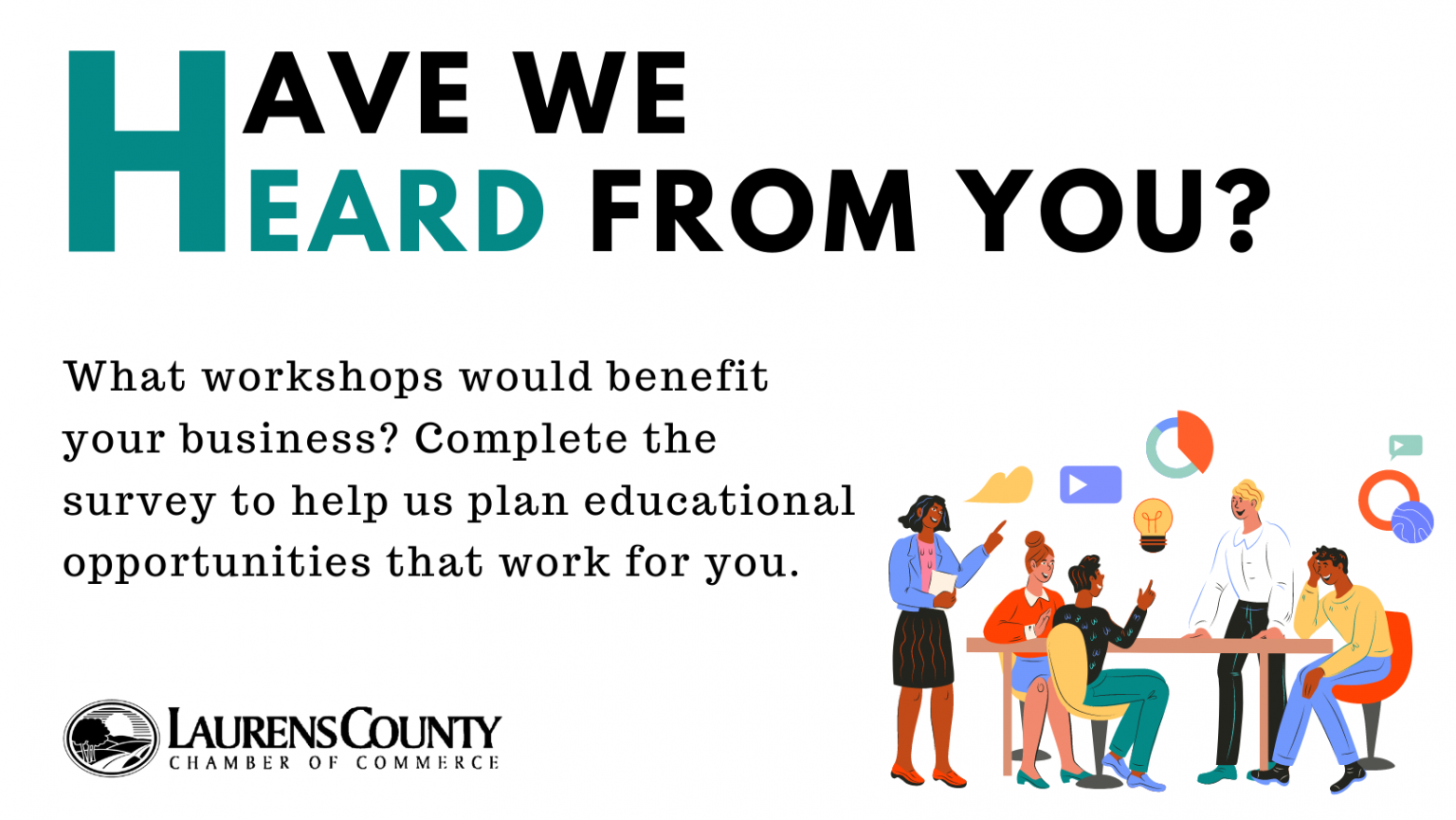 HAVE WE
HEARD FROM YOU?

What workshops would benefit your business? Complete the survey to help us plan educational opportunities that work for you.

LAURENS COUNTY
CHAMBER OF COMMERCE